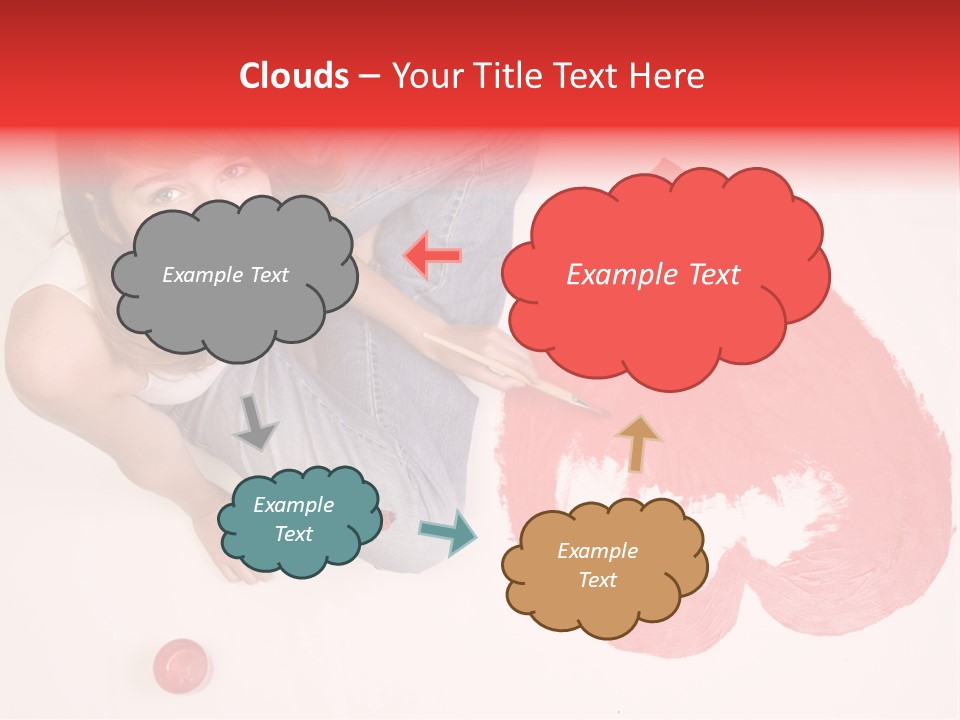 Clouds – Your Title Text Here

Example Text

Example Text

Example Text

Example Text